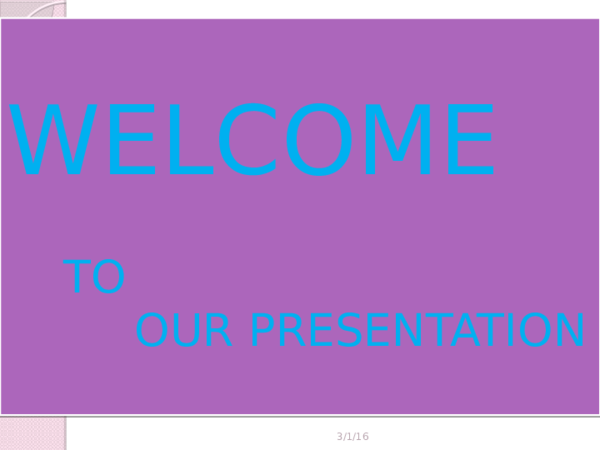 WELCOME

TO

OUR PRESENTATION

3/1/16